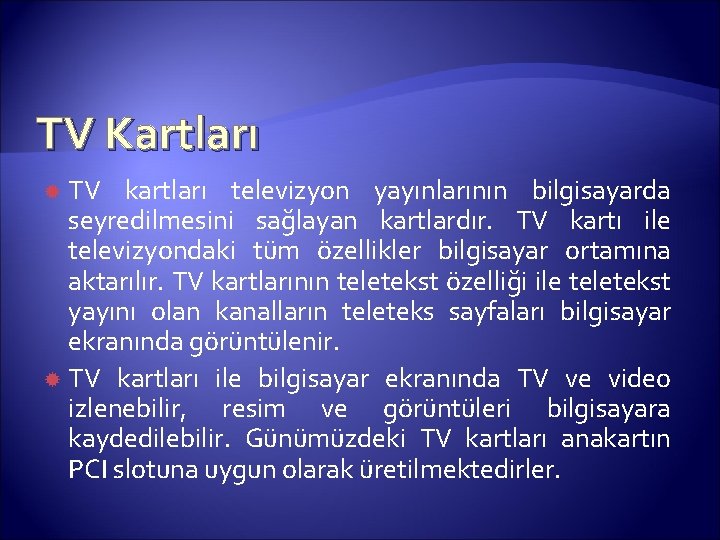 TV Kartları

TV kartları televizyon yayınlarının bilgisayarda seyredilmesini sağlayan kartlardır. TV kartı ile televizyondaki tüm özellikler bilgisayar ortamına aktarılır. TV kartlarının teletekst özelliği ile teletekst yayını olan kanalların teleteks sayfaları bilgisayar ekranında görüntülenir.

TV kartları ile bilgisayar ekranında TV ve video izlenebilir, resim ve görüntüleri bilgisayara kaydedilebilir. Günümüzdeki TV kartları anakartın PCI slotuna uygun olarak üretilmektedirler.